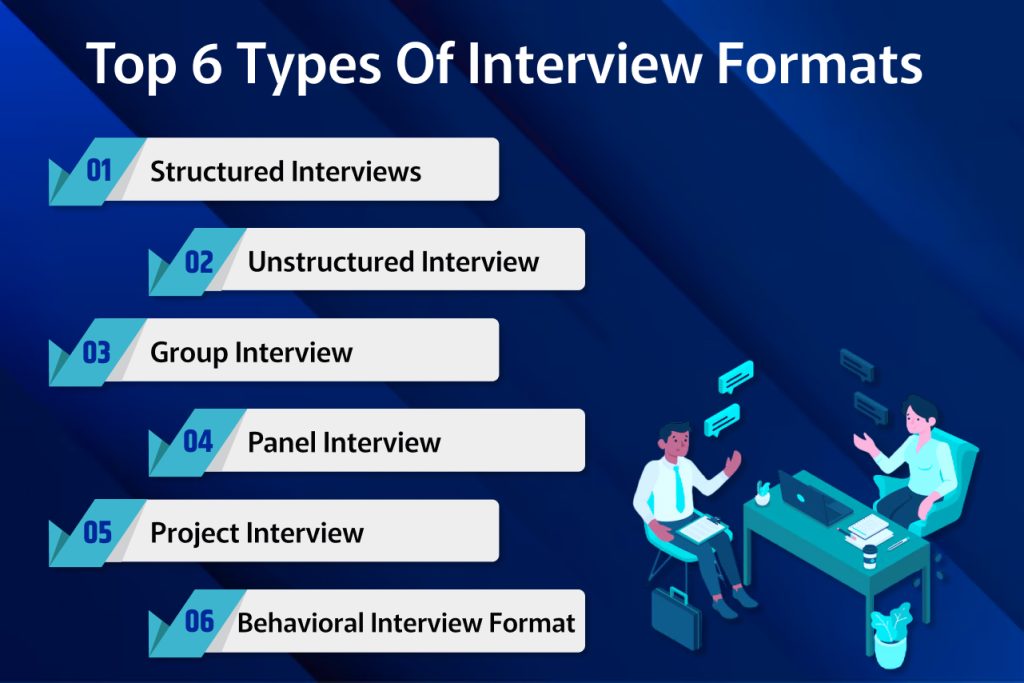 Top 6 Types Of Interview Formats

01 Structured Interviews

02 Unstructured Interview

03 Group Interview

04 Panel Interview

05 Project Interview

06 Behavioral Interview Format